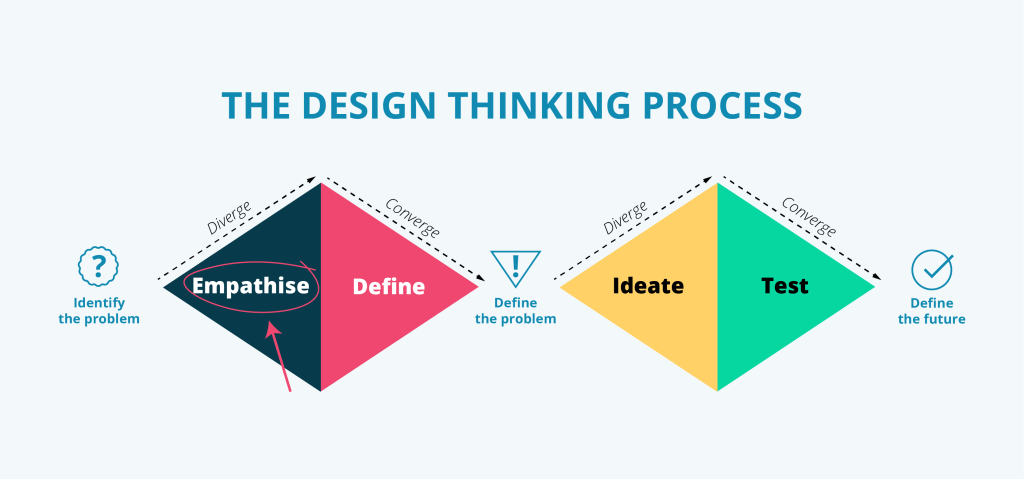 THE DESIGN THINKING PROCESS

?
Identify the problem

Diverge
Converge
Empathise
Define

!
Define the problem

Diverge
Converge
Ideate
Test

Define the future